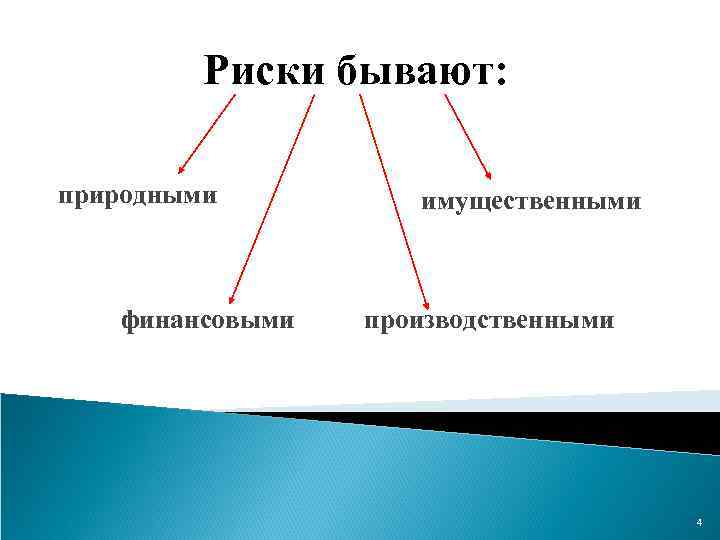 Риски бывают:

природными

имущественными

финансовыми

производственными

4